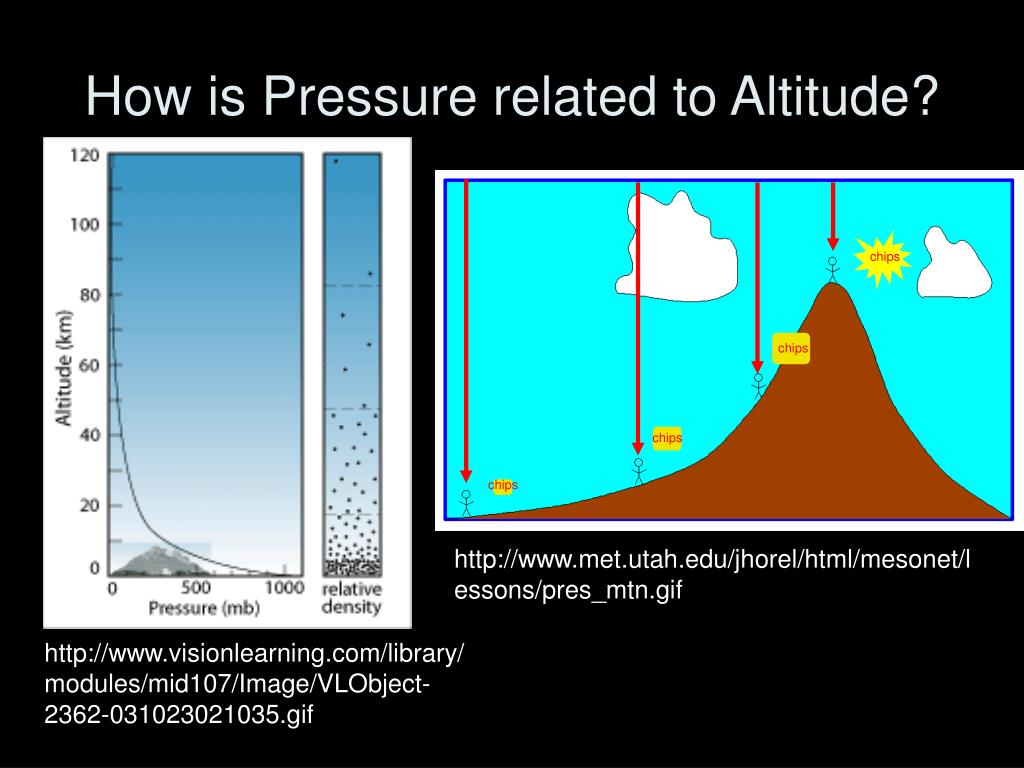 How is Pressure related to Altitude?

120
100
80
60
40
20
0
Altitude (km)
0 500 1000
Pressure (mb)
relative density

chips
chips
chips
chips

http://www.met.utah.edu/jhorel/html/mesonet/lessons/pres_mtn.gif

http://www.visionlearning.com/library/modules/mid107/Image/VLObject-2362-031023021035.gif